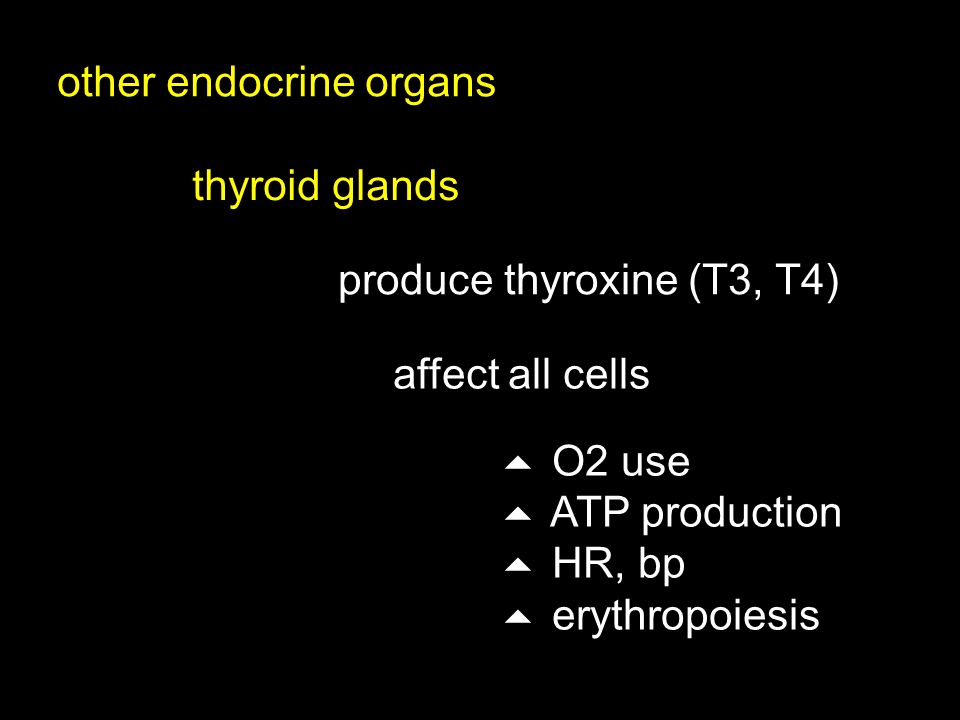 other endocrine organs

thyroid glands

produce thyroxine (T3, T4)

affect all cells

▲ O2 use
▲ ATP production
▲ HR, bp
▲ erythropoiesis